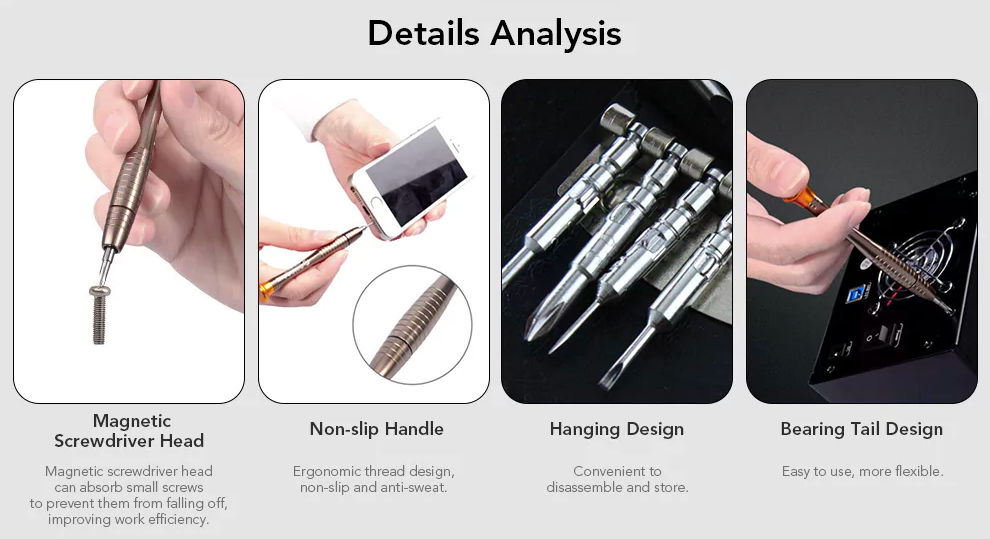 Details Analysis

Magnetic Screwdriver Head

Magnetic screwdriver head can absorb small screws to prevent them from falling off, improving work efficiency.

Non-slip Handle

Ergonomic thread design, non-slip and anti-sweat.

Hanging Design

Convenient to disassemble and store.

Bearing Tail Design

Easy to use, more flexible.